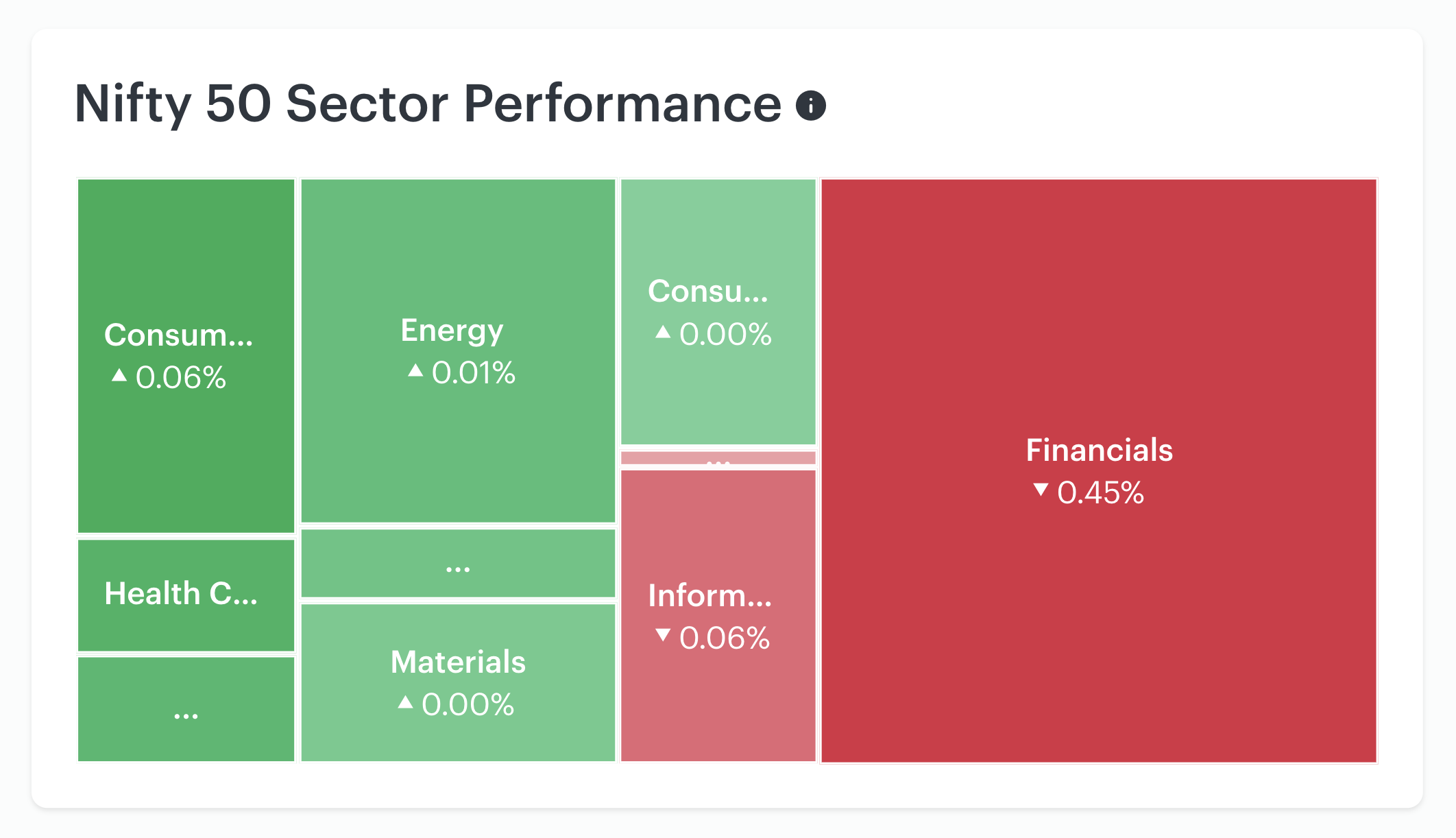 Nifty 50 Sector Performance

Consum...
▲ 0.06%

Health C...

...

Energy
▲ 0.01%

...

Materials
▲ 0.00%

Consu...
▲ 0.00%

...

Inform...
▼ 0.06%

Financials
▼ 0.45%